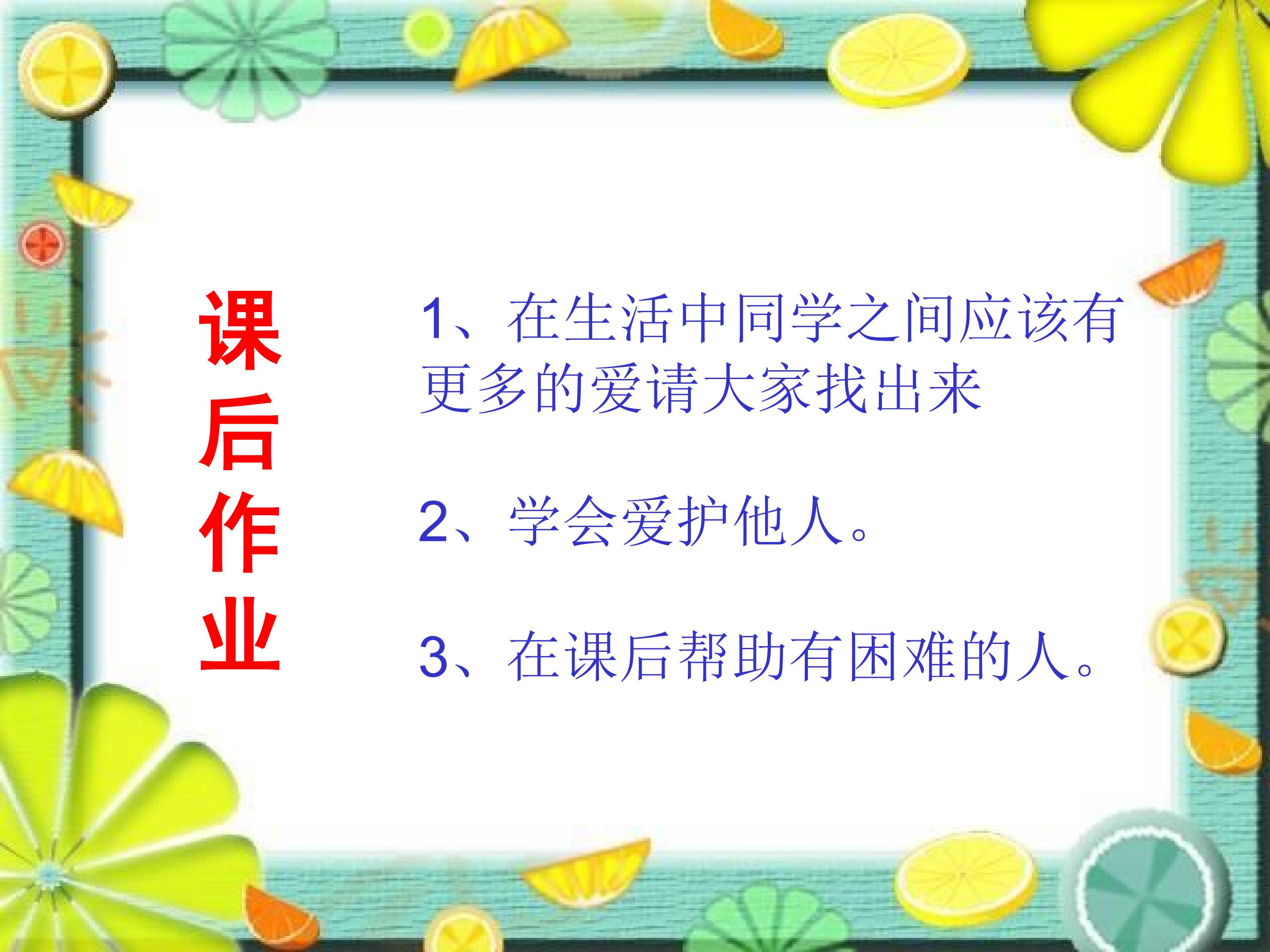 课后作业

1、在生活中同学之间应该有更多的爱请大家找出来

2、学会爱护他人。

3、在课后帮助有困难的人。